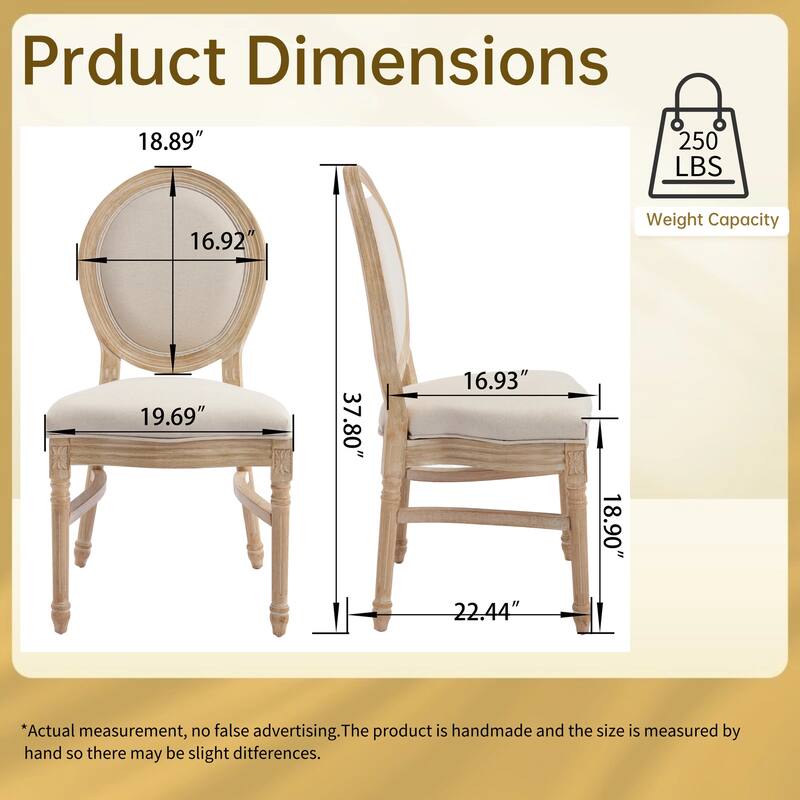 Prduct Dimensions

250 LBS

Weight Capacity

18.89″

16.92″

19.69″

37.80″

16.93″

18.90″

22.44″

*Actual measurement, no false advertising.The product is handmade and the size is measured by hand so there may be slight ditferences.